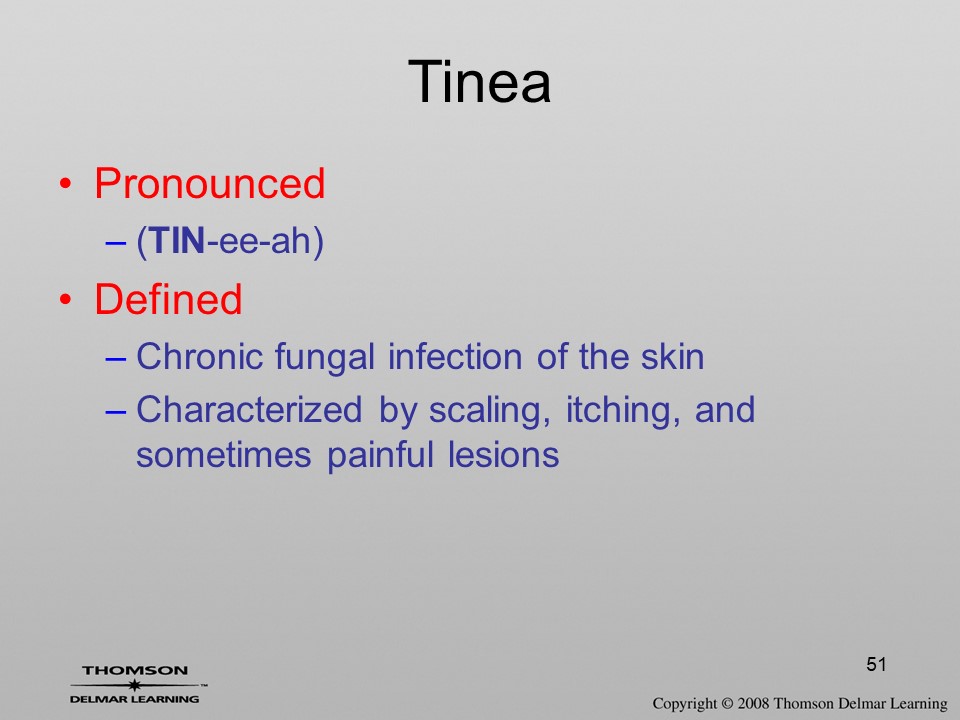 Tinea

• Pronounced
– (TIN-ee-ah)
• Defined
– Chronic fungal infection of the skin
– Characterized by scaling, itching, and sometimes painful lesions

51

THOMSON
DELMAR LEARNING™

Copyright © 2008 Thomson Delmar Learning